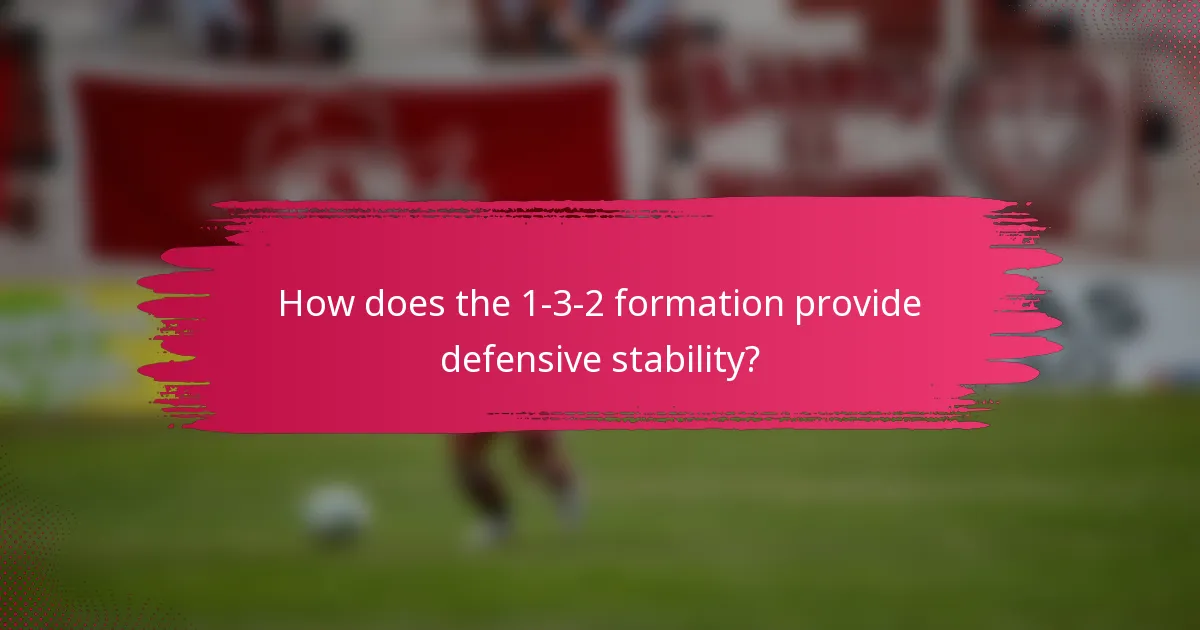 How does the 1-3-2 formation provide defensive stability?